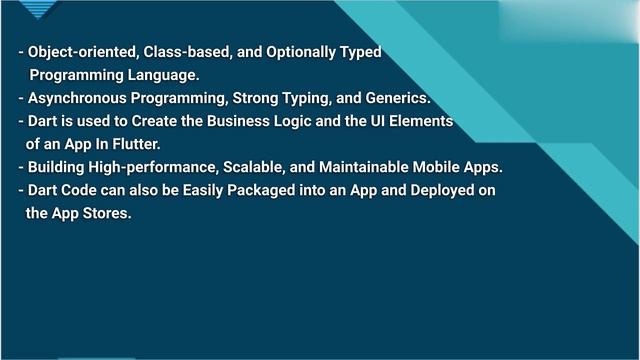 - Object-oriented, Class-based, and Optionally Typed Programming Language.
- Asynchronous Programming, Strong Typing, and Generics.
- Dart is used to Create the Business Logic and the UI Elements of an App In Flutter.
- Building High-performance, Scalable, and Maintainable Mobile Apps.
- Dart Code can also be Easily Packaged into an App and Deployed on the App Stores.